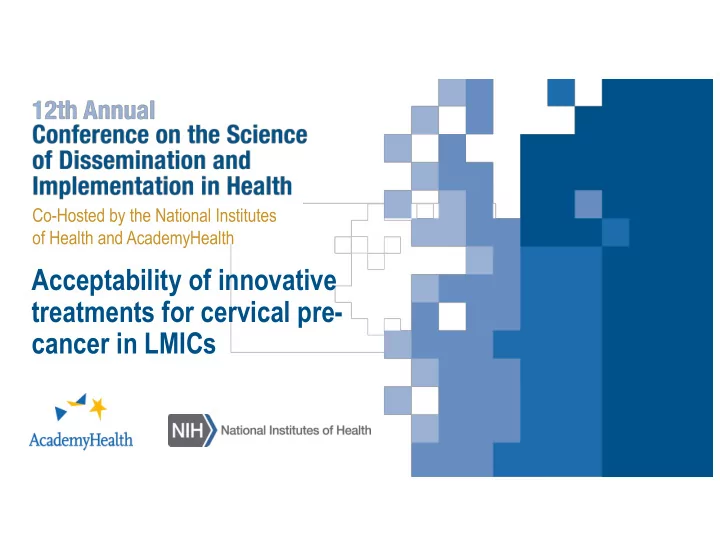 12th Annual
Conference on the Science of Dissemination and Implementation in Health

Co-Hosted by the National Institutes of Health and AcademyHealth

Acceptability of innovative treatments for cervical pre-cancer in LMICs

AcademyHealth

NIH National Institutes of Health